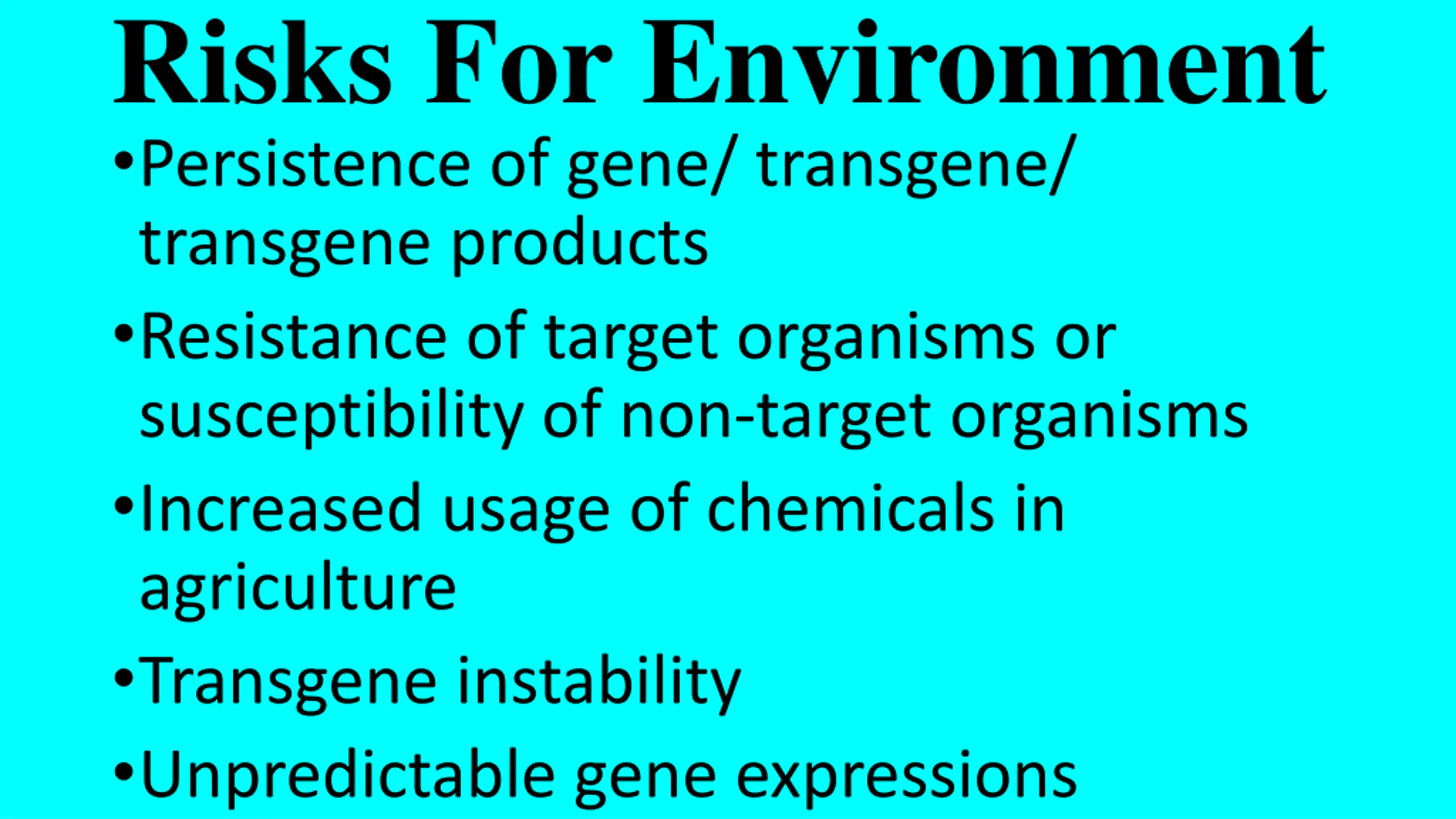 Risks For Environment

•Persistence of gene/ transgene/ transgene products

•Resistance of target organisms or susceptibility of non-target organisms

•Increased usage of chemicals in agriculture

•Transgene instability

•Unpredictable gene expressions